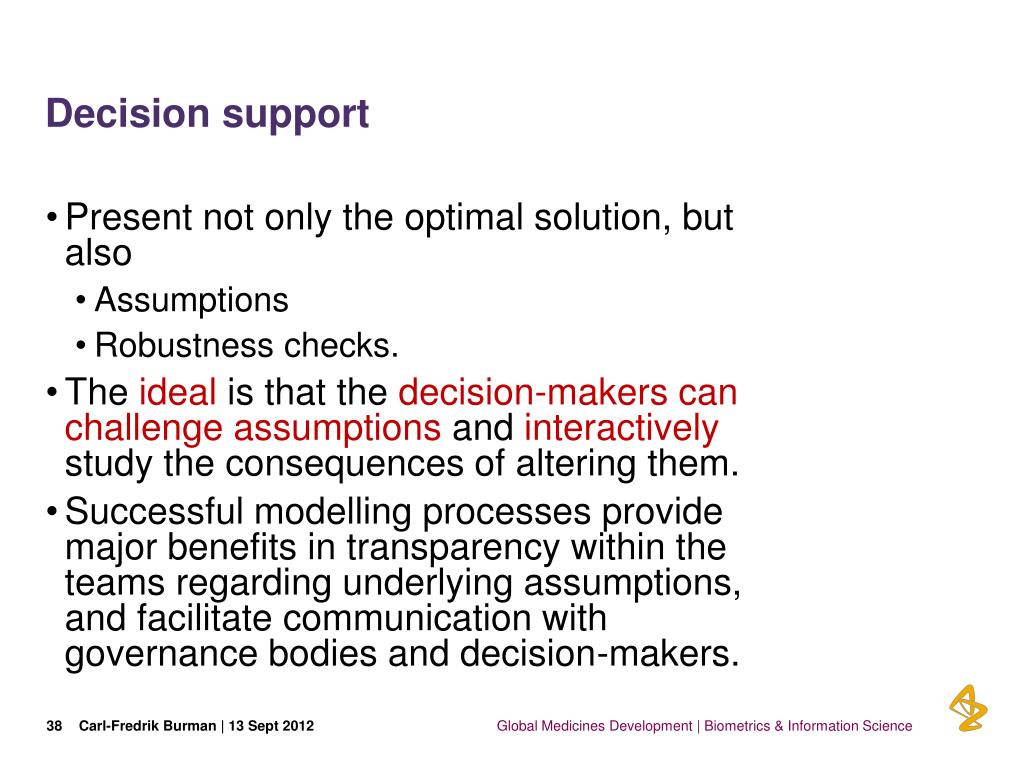 Decision support

• Present not only the optimal solution, but also

• Assumptions

• Robustness checks.

• The ideal is that the decision-makers can challenge assumptions and interactively study the consequences of altering them.

• Successful modelling processes provide major benefits in transparency within the teams regarding underlying assumptions, and facilitate communication with governance bodies and decision-makers.

38 Carl-Fredrik Burman | 13 Sept 2012

Global Medicines Development | Biometrics & Information Science